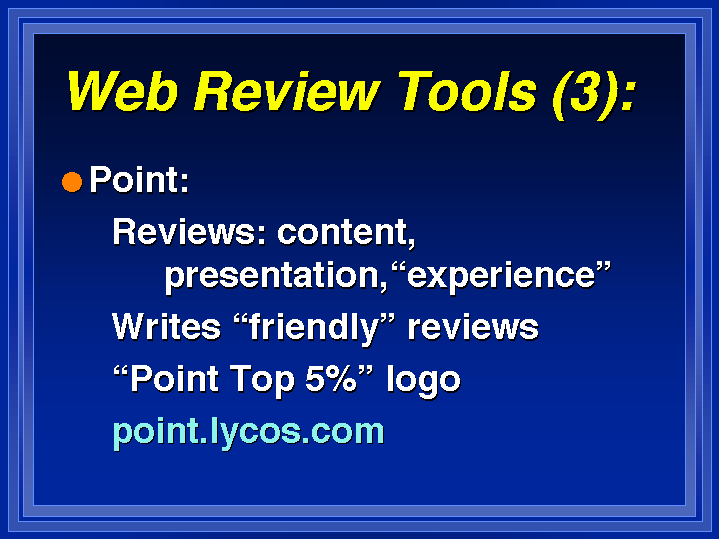 Web Review Tools (3):

Point:

Reviews: content, presentation, “experience”

Writes “friendly” reviews

“Point Top 5%” logo

point.lycos.com